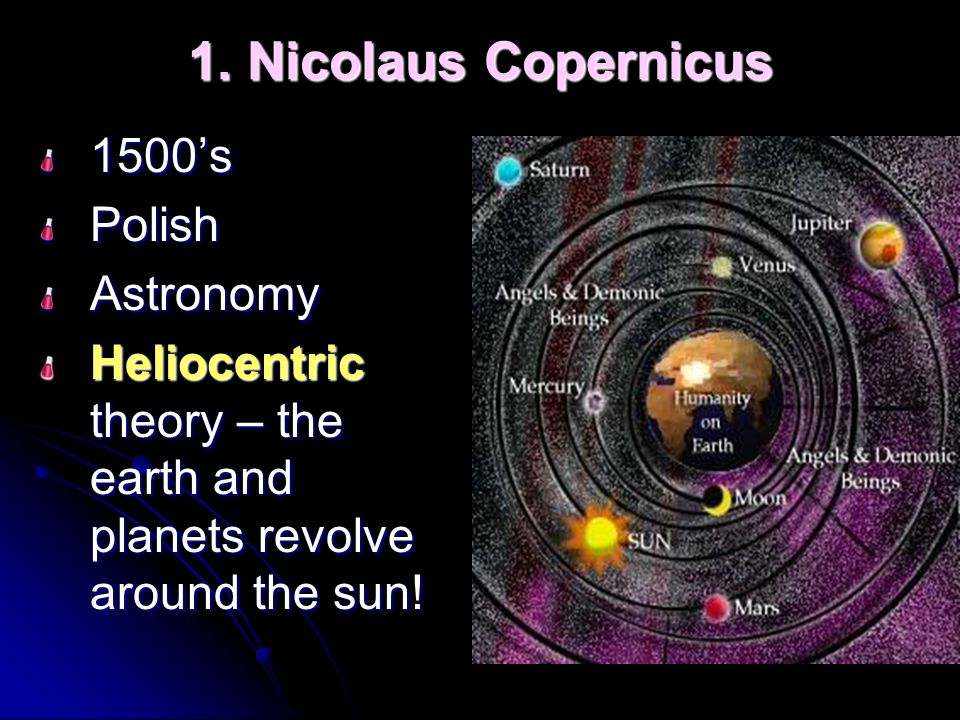 1. Nicolaus Copernicus

1500’s
Polish
Astronomy
Heliocentric theory – the earth and planets revolve around the sun!

Saturn
Jupiter
Venus
Angels & Demonic Beings
Mercury
Humanity on Earth
Angels & Demonic Beings
Moon
SUN
Mars